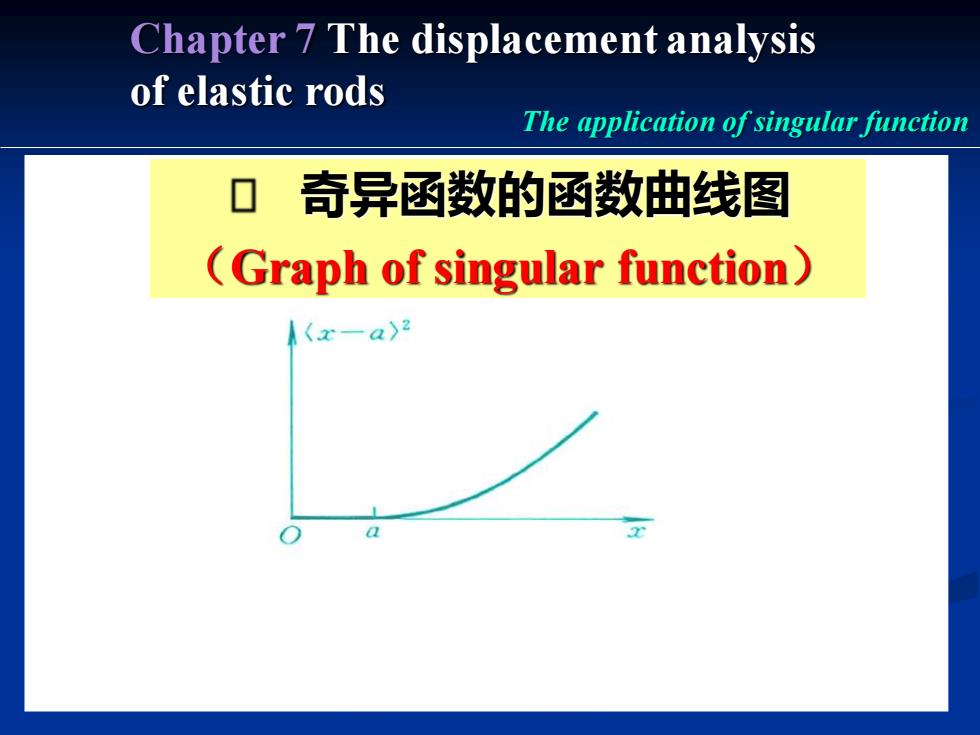 Chapter 7 The displacement analysis of elastic rods

The application of singular function

□ 奇异函数的函数曲线图
（Graph of singular function）

$\langle x-a \rangle^2$

$O$ $a$ $x$